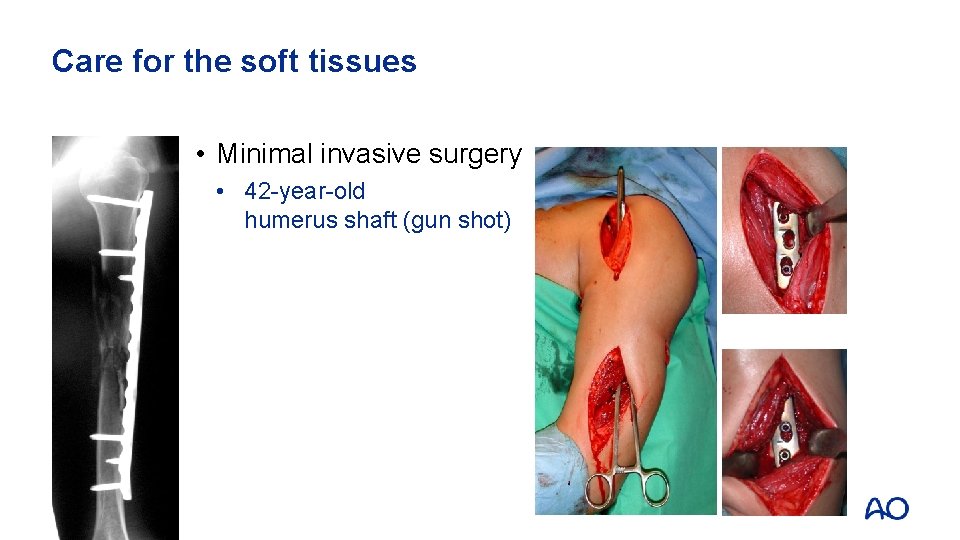 Care for the soft tissues

• Minimal invasive surgery
  • 42-year-old humerus shaft (gun shot)

AO